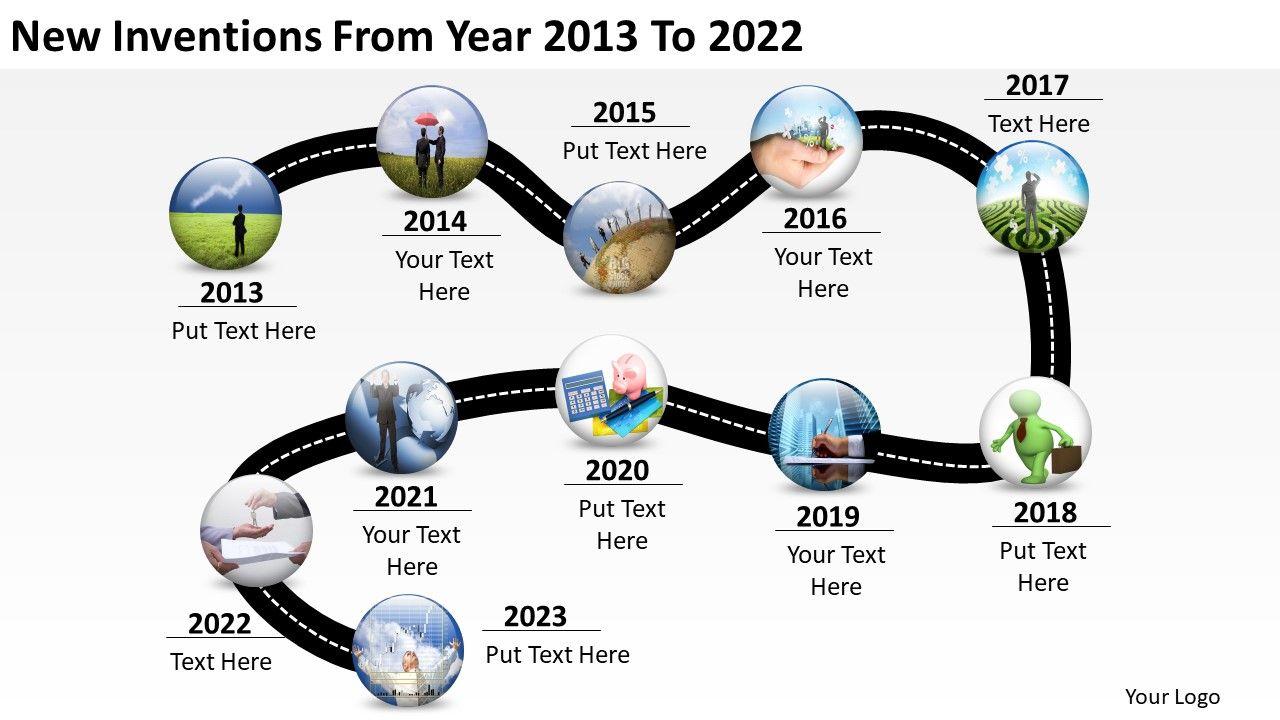 New Inventions From Year 2013 To 2022

2013
Put Text Here

2014
Your Text Here

2015
Put Text Here

2016
Your Text Here

2017
Text Here

2018
Put Text Here

2019
Your Text Here

2020
Put Text Here

2021
Your Text Here

2022
Text Here

2023
Put Text Here

Your Logo